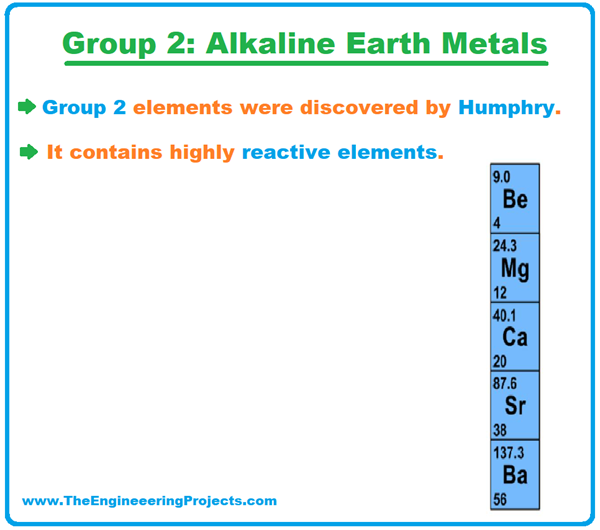 Group 2: Alkaline Earth Metals

Group 2 elements were discovered by Humphry.

It contains highly reactive elements.

9.0
Be
4

24.3
Mg
12

40.1
Ca
20

87.6
Sr
38

137.3
Ba
56

www.TheEngineeeringProjects.com